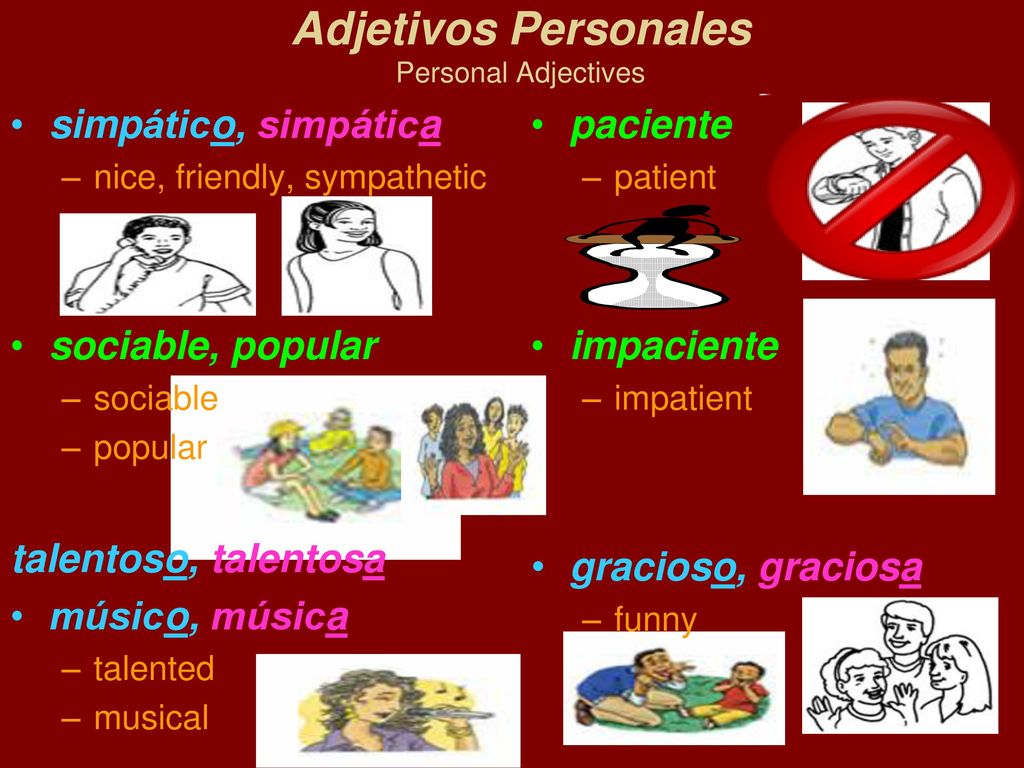 Adjetivos Personales
Personal Adjectives

• simpático, simpática
– nice, friendly, sympathetic

• sociable, popular
– sociable
– popular

talentoso, talentosa
• músico, música
– talented
– musical

• paciente
– patient

• impaciente
– impatient

• gracioso, graciosa
– funny